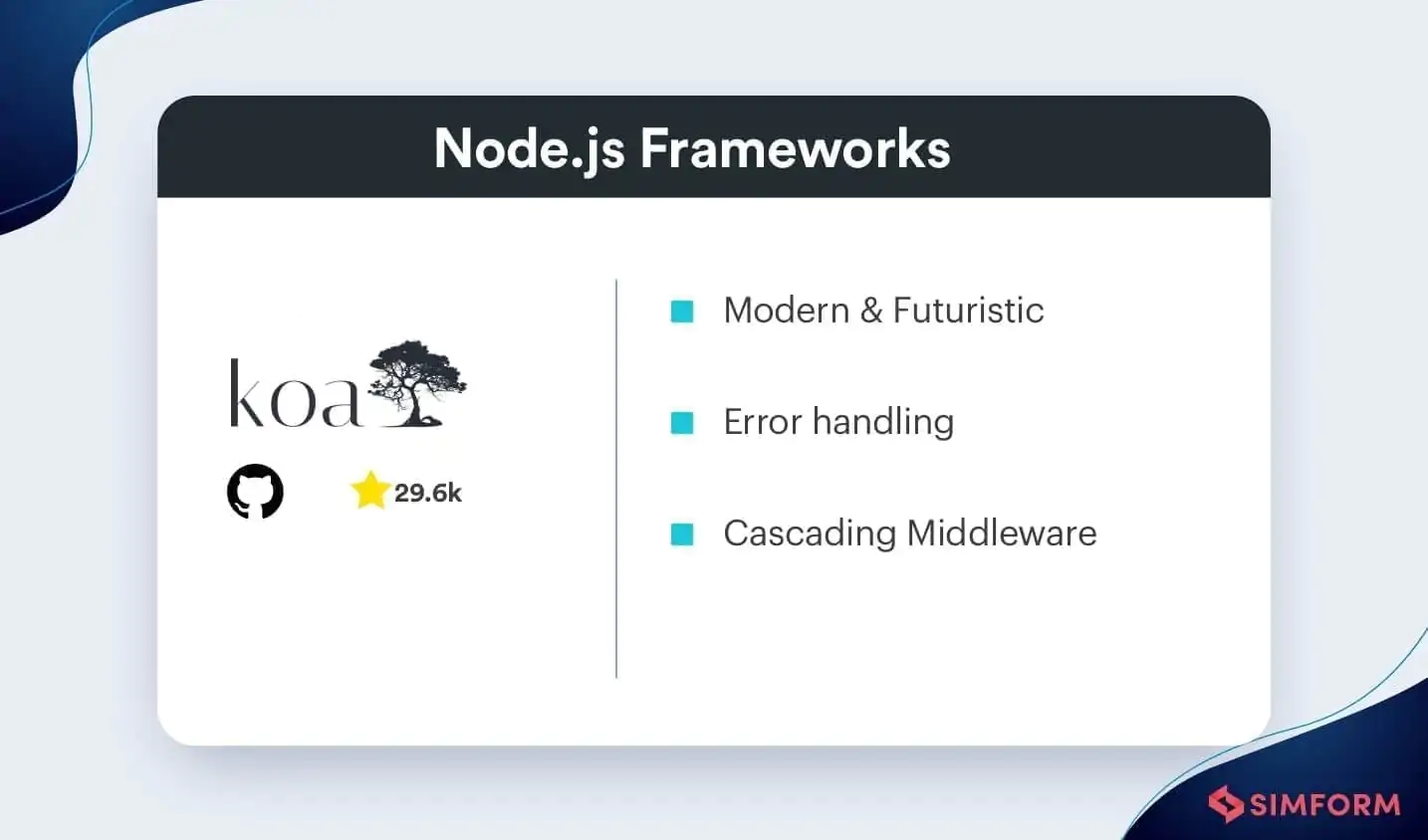 Node.js Frameworks

koa

29.6k

Modern & Futuristic

Error handling

Cascading Middleware

SIMFORM